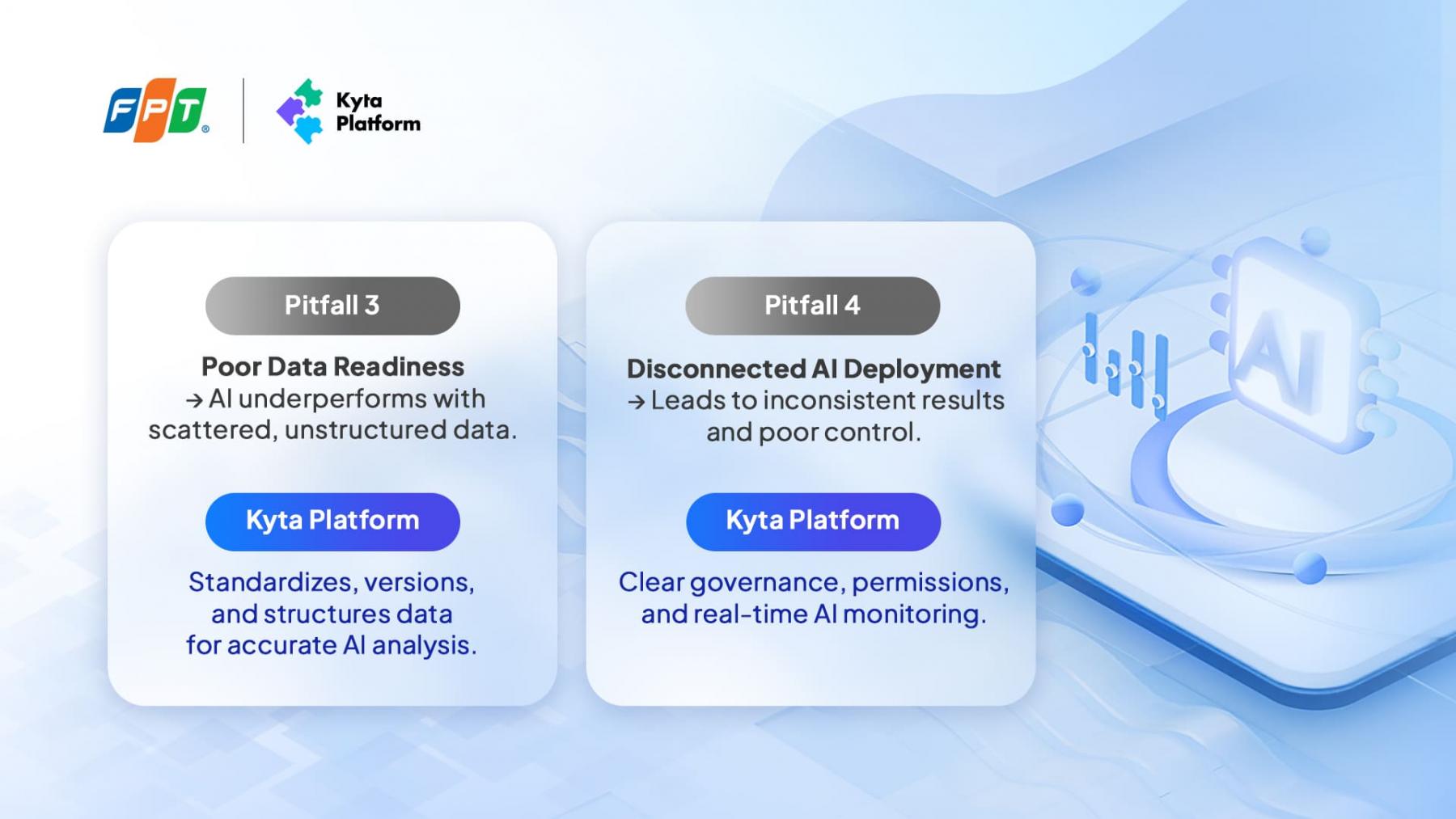 FPT®

Kyta Platform

Pitfall 3

Poor Data Readiness
→ AI underperforms with scattered, unstructured data.

Kyta Platform

Standardizes, versions, and structures data for accurate AI analysis.

Pitfall 4

Disconnected AI Deployment
→ Leads to inconsistent results and poor control.

Kyta Platform

Clear governance, permissions, and real-time AI monitoring.

AI